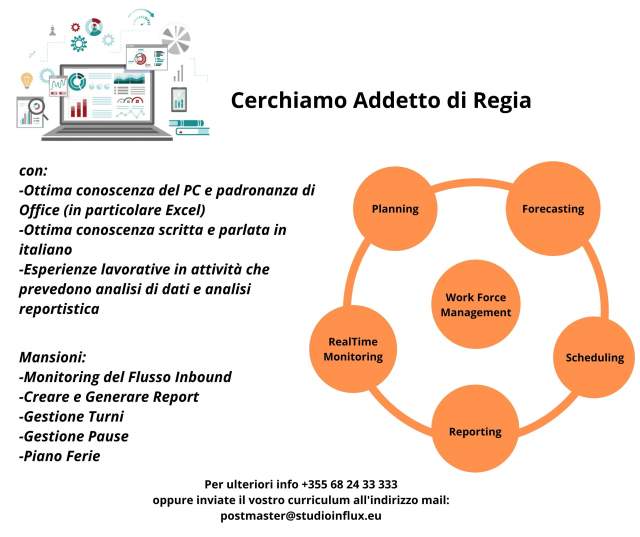 Cerchiamo Addetto di Regia

con:
-Ottima conoscenza del PC e padronanza di Office (in particolare Excel)
-Ottima conoscenza scritta e parlata in italiano
-Esperienze lavorative in attività che prevedono analisi di dati e analisi reportistica

Mansioni:
-Monitoring del Flusso Inbound
-Creare e Generare Report
-Gestione Turni
-Gestione Pause
-Piano Ferie

Planning
Forecasting
Work Force Management
RealTime Monitoring
Scheduling
Reporting

Per ulteriori info +355 68 24 33 333
oppure inviate il vostro curriculum all'indirizzo mail:
postmaster@studioinflux.eu